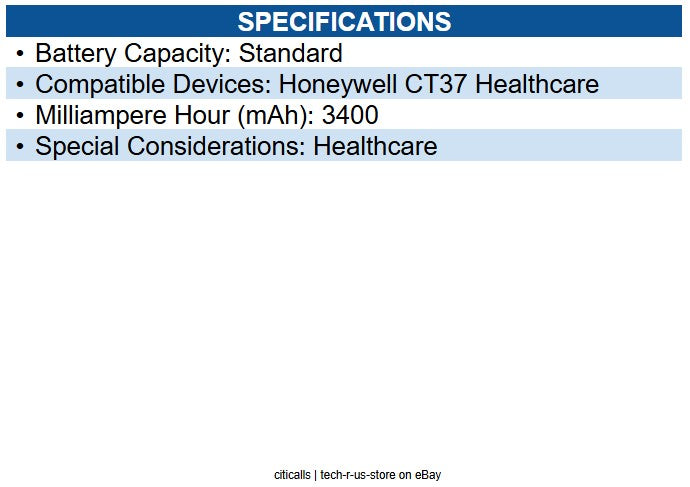 SPECIFICATIONS

• Battery Capacity: Standard
• Compatible Devices: Honeywell CT37 Healthcare
• Milliampere Hour (mAh): 3400
• Special Considerations: Healthcare

citicalls | tech-r-us-store on eBay